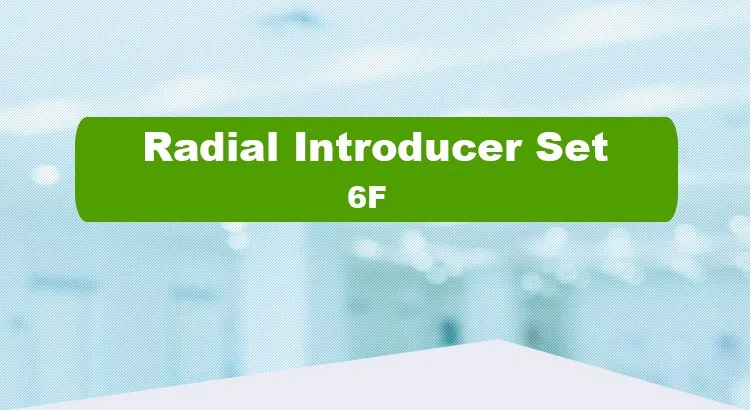 Radial Introducer Set
6F